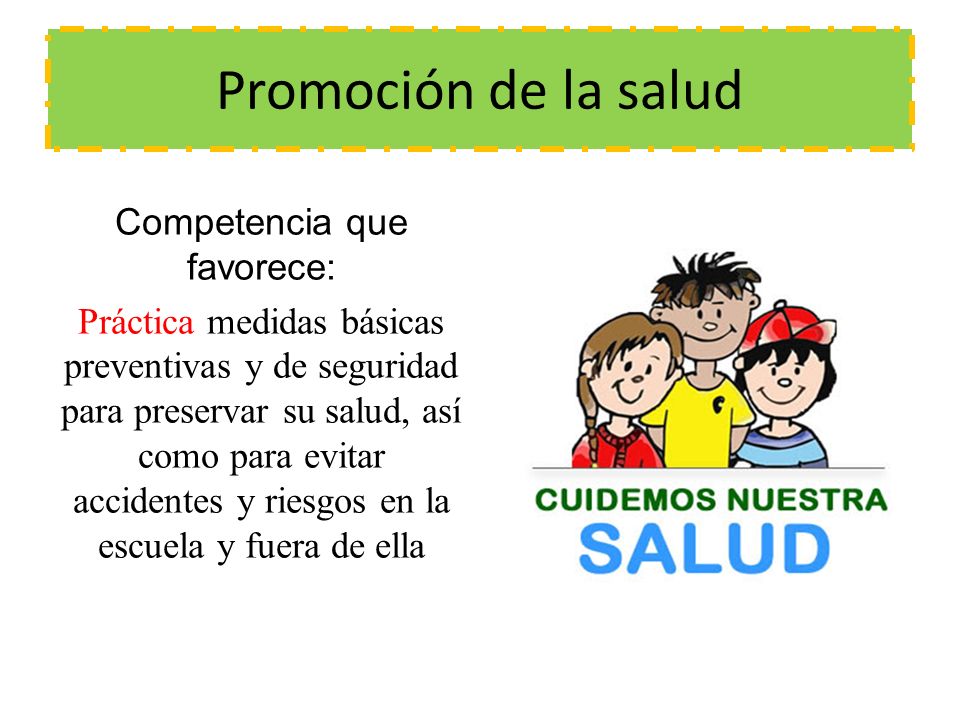 Promoción de la salud

Competencia que favorece:

Práctica medidas básicas preventivas y de seguridad para preservar su salud, así como para evitar accidentes y riesgos en la escuela y fuera de ella

CUIDEMOS NUESTRA SALUD